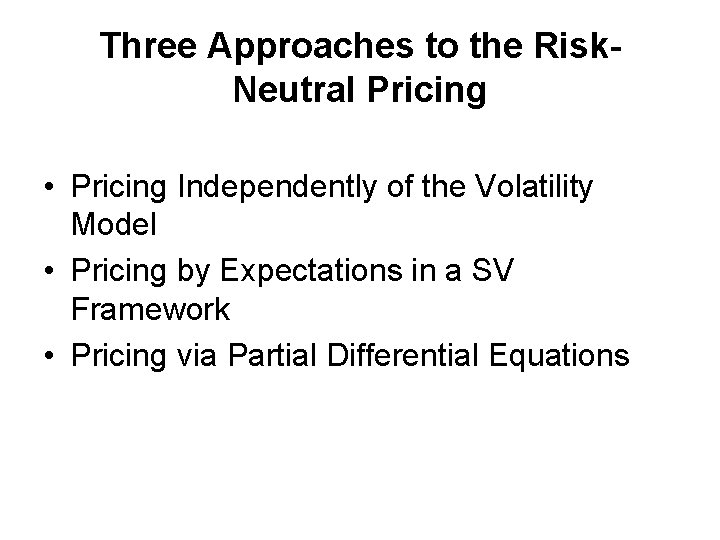 Three Approaches to the Risk-Neutral Pricing

• Pricing Independently of the Volatility Model
• Pricing by Expectations in a SV Framework
• Pricing via Partial Differential Equations